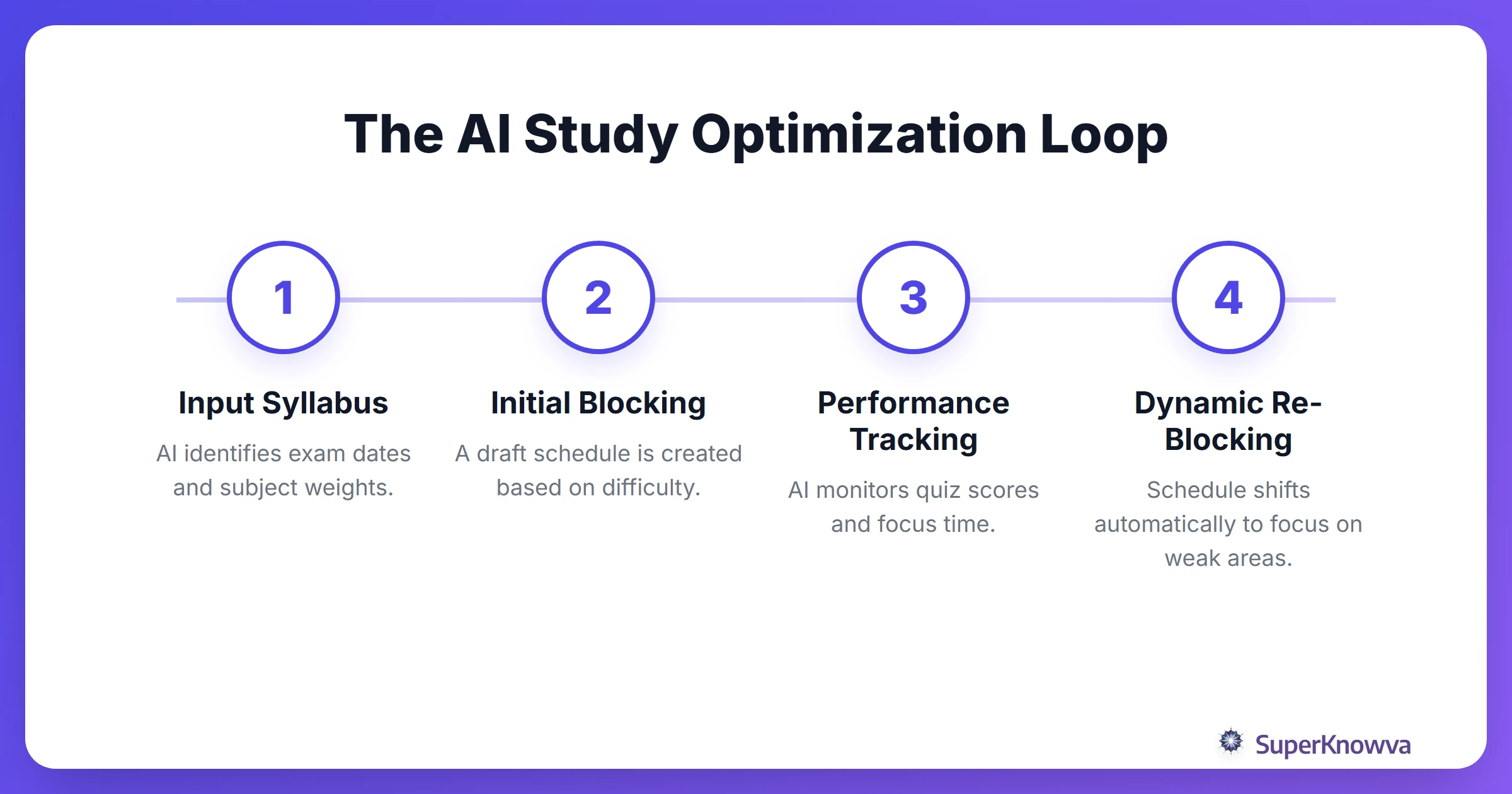 The AI Study Optimization Loop

1

Input Syllabus

AI identifies exam dates and subject weights.

2

Initial Blocking

A draft schedule is created based on difficulty.

3

Performance Tracking

AI monitors quiz scores and focus time.

4

Dynamic Re-Blocking

Schedule shifts automatically to focus on weak areas.

SuperKnowva